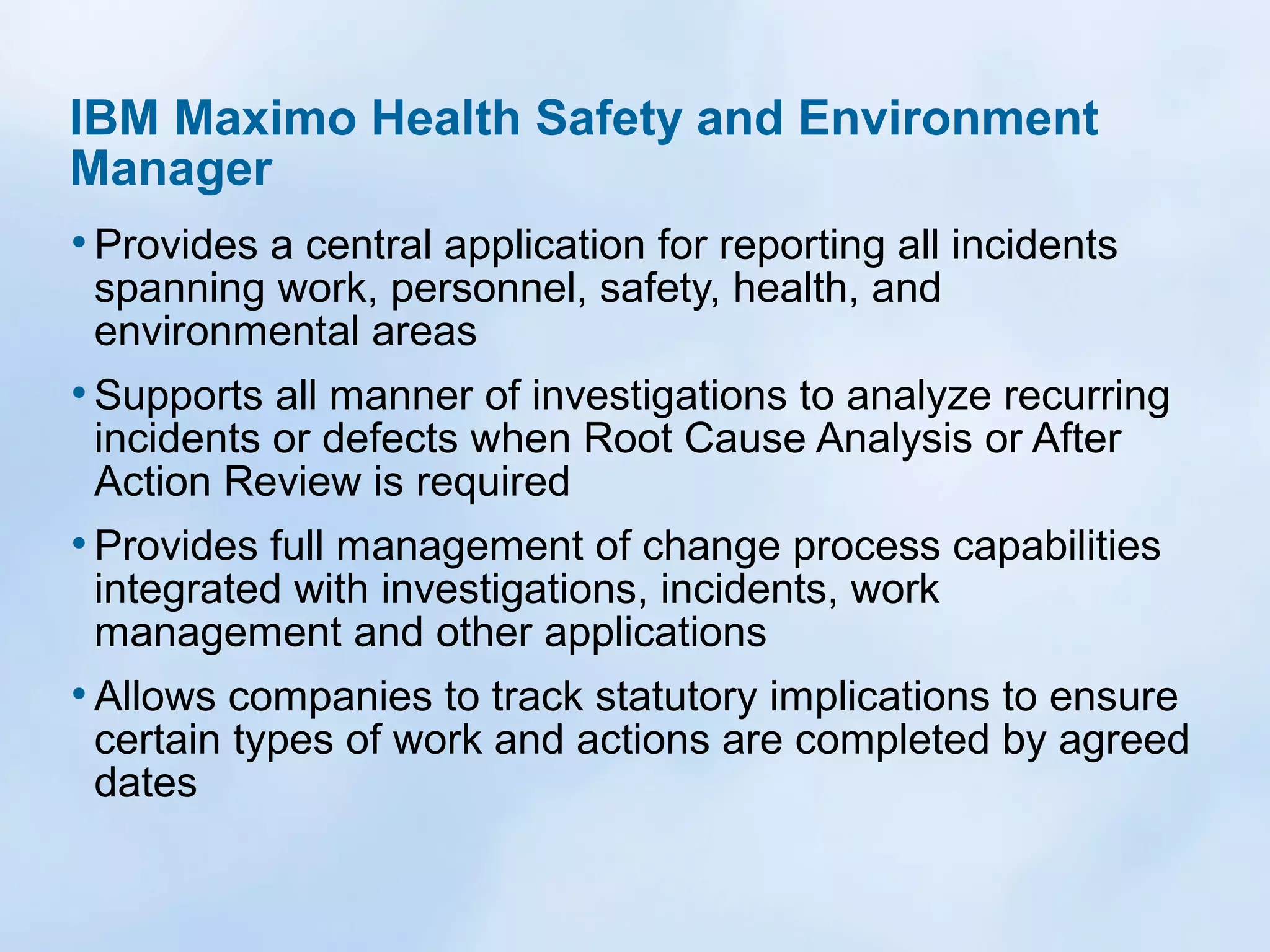 IBM Maximo Health Safety and Environment Manager

• Provides a central application for reporting all incidents spanning work, personnel, safety, health, and environmental areas

• Supports all manner of investigations to analyze recurring incidents or defects when Root Cause Analysis or After Action Review is required

• Provides full management of change process capabilities integrated with investigations, incidents, work management and other applications

• Allows companies to track statutory implications to ensure certain types of work and actions are completed by agreed dates